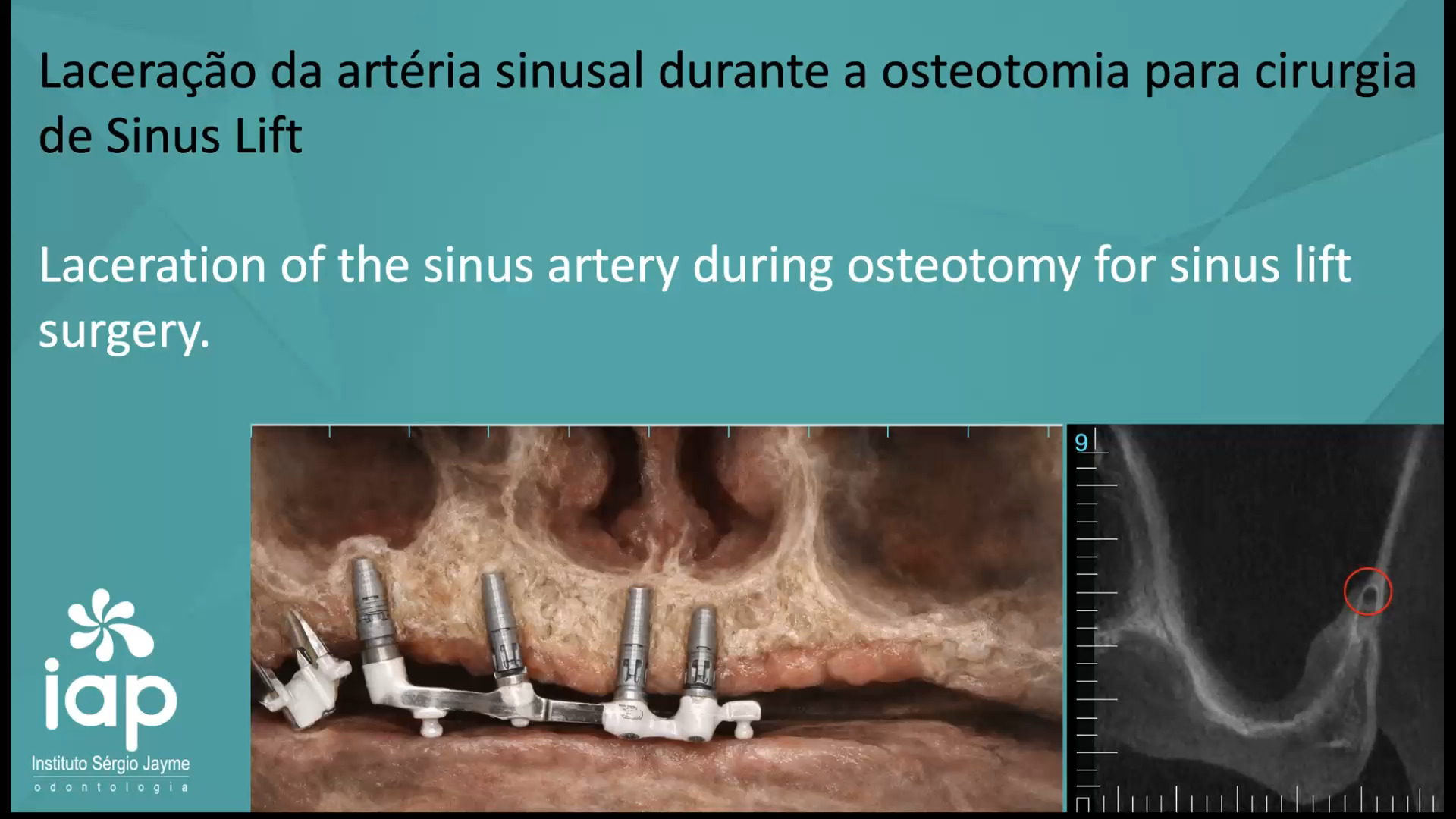 Laceração da artéria sinusal durante a osteotomia para cirurgia de Sinus Lift

Laceration of the sinus artery during osteotomy for sinus lift surgery.

9

iap
Instituto Sérgio Jayme
odontologia